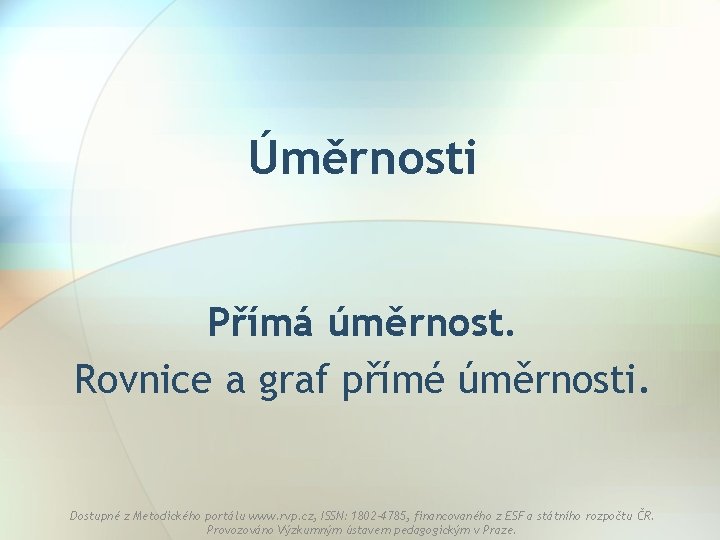 Úměrnosti

Přímá úměrnost.
Rovnice a graf přímé úměrnosti.

Dostupné z Metodického portálu www.rvp.cz, ISSN: 1802-4785, financovaného z ESF a státního rozpočtu ČR. Provozováno Výzkumným ústavem pedagogickým v Praze.